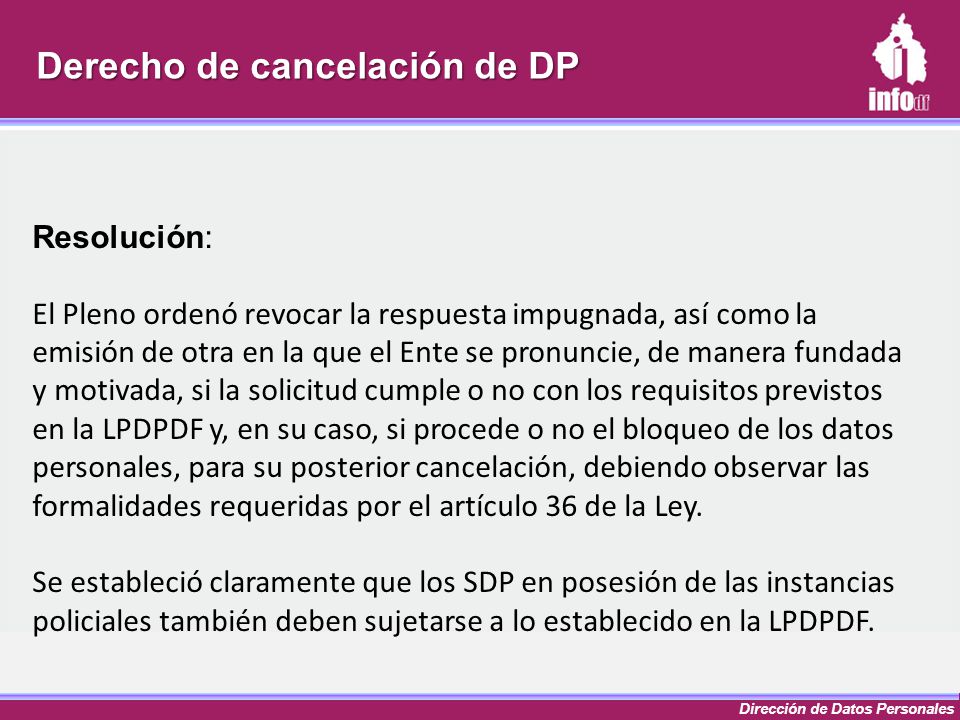 Derecho de cancelación de DP

infodf

Resolución:

El Pleno ordenó revocar la respuesta impugnada, así como la emisión de otra en la que el Ente se pronuncie, de manera fundada y motivada, si la solicitud cumple o no con los requisitos previstos en la LPDPDF y, en su caso, si procede o no el bloqueo de los datos personales, para su posterior cancelación, debiendo observar las formalidades requeridas por el artículo 36 de la Ley.

Se estableció claramente que los SDP en posesión de las instancias policiales también deben sujetarse a lo establecido en la LPDPDF.

Dirección de Datos Personales